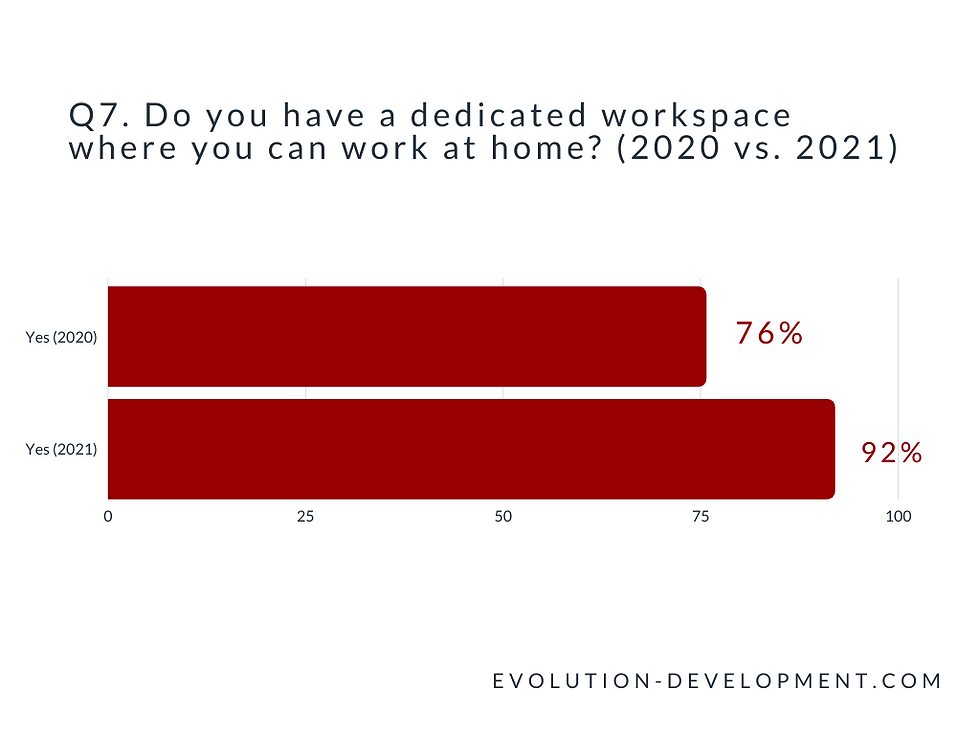 Q7. Do you have a dedicated workspace where you can work at home? (2020 vs. 2021)

Yes (2020)
76%
Yes (2021)
92%

0
25
50
75
100

EVOLUTION-DEVELOPMENT.COM